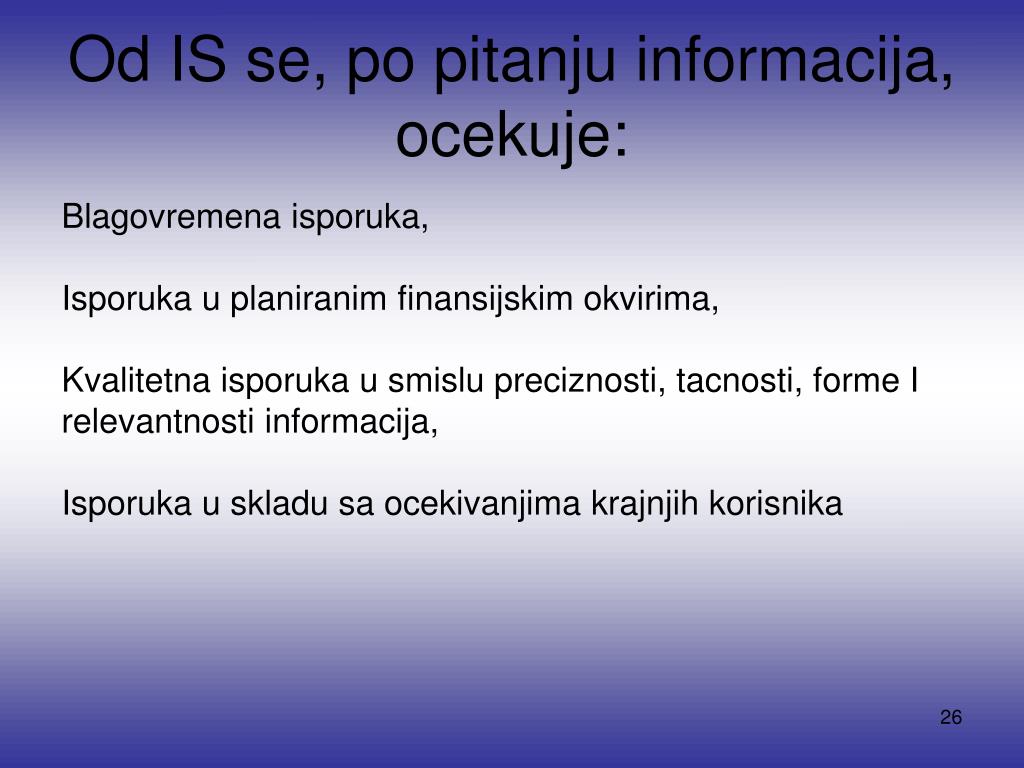 Od IS se, po pitanju informacija, ocekuje:

Blagovremena isporuka,

Isporuka u planiranim finansijskim okvirima,

Kvalitetna isporuka u smislu preciznosti, tacnosti, forme I relevantnosti informacija,

Isporuka u skladu sa ocekivanjima krajnjih korisnika

26